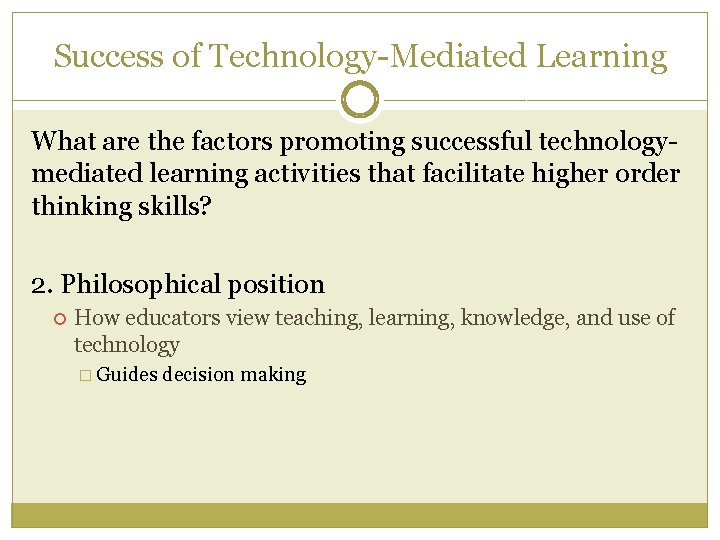 Success of Technology-Mediated Learning

What are the factors promoting successful technology-mediated learning activities that facilitate higher order thinking skills?

2. Philosophical position

How educators view teaching, learning, knowledge, and use of technology

Guides decision making